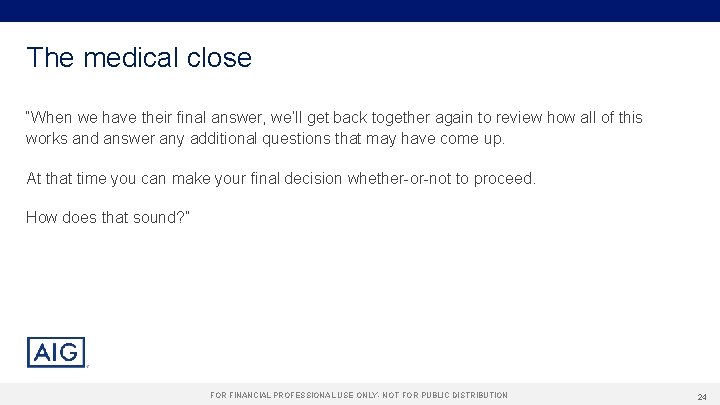 The medical close

"When we have their final answer, we'll get back together again to review how all of this works and answer any additional questions that may have come up.

At that time you can make your final decision whether-or-not to proceed.

How does that sound?"

AIG

FOR FINANCIAL PROFESSIONAL USE ONLY- NOT FOR PUBLIC DISTRIBUTION

24